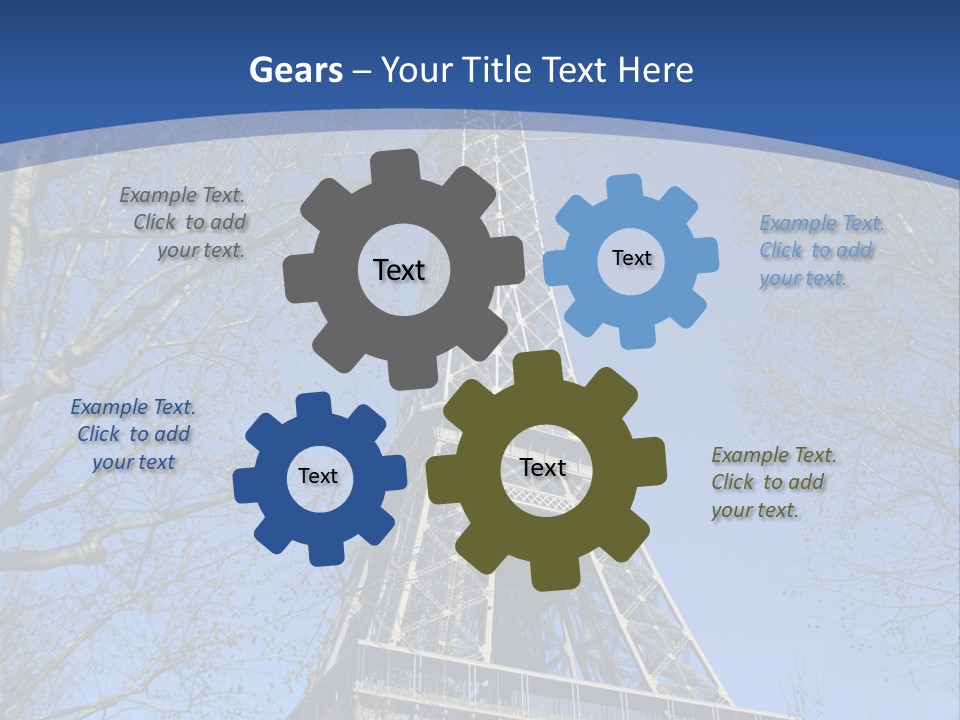 Gears – Your Title Text Here

Example Text. Click to add your text.

Text

Text

Example Text. Click to add your text.

Example Text. Click to add your text

Text

Text

Example Text. Click to add your text.